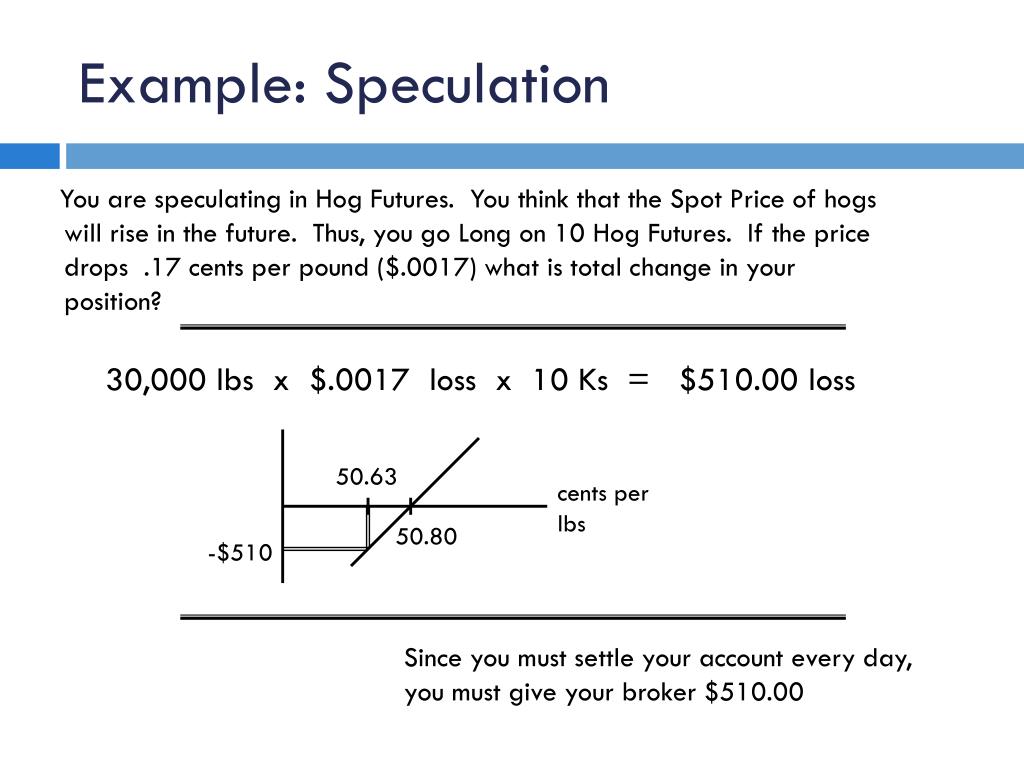 Example: Speculation

You are speculating in Hog Futures. You think that the Spot Price of hogs will rise in the future. Thus, you go Long on 10 Hog Futures. If the price drops .17 cents per pound ($.0017) what is total change in your position?

30,000 lbs x $.0017 loss x 10 Ks = $510.00 loss

50.63

cents per lbs

50.80

-$510

Since you must settle your account every day, you must give your broker $510.00